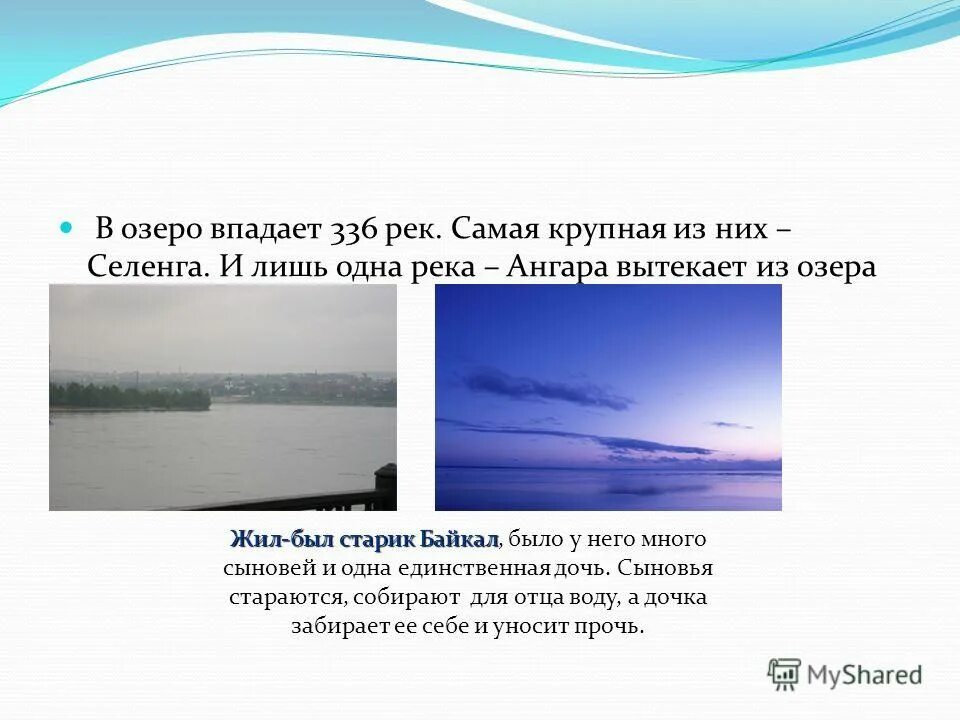 В озеро впадает 336 рек. Самая крупная из них – Селенга. И лишь одна река – Ангара вытекает из озера

Жил-был старик Байкал, было у него много сыновей и одна единственная дочь. Сыновья стараются, собирают для отца воду, а дочка забирает ее себе и уносит прочь.

MyShared